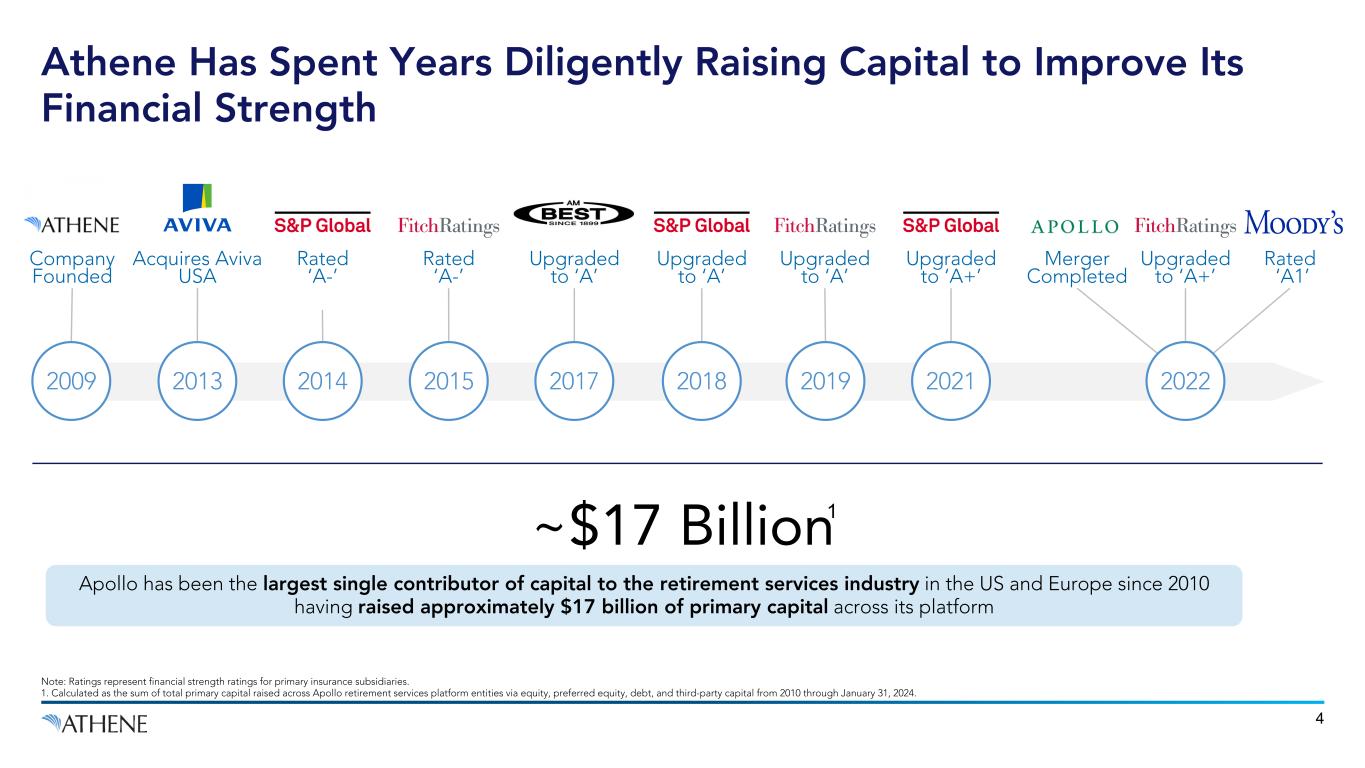 Athene Has Spent Years Diligently Raising Capital to Improve Its Financial Strength

ATHENE
Company Founded

AVIVA
Acquires Aviva USA

S&P Global
Rated 'A-'

FitchRatings
Rated 'A-'

AM BEST SINCE 1899
Upgraded to 'A'

S&P Global
Upgraded to 'A'

FitchRatings
Upgraded to 'A'

S&P Global
Upgraded to 'A+'

APOLLO
Merger Completed

FitchRatings
Upgraded to 'A+'

MOODY'S
Rated 'A1'

2009 2013 2014 2015 2017 2018 2019 2021 2022

~$17 Billion$^1$

Apollo has been the largest single contributor of capital to the retirement services industry in the US and Europe since 2010 having raised approximately $17 billion of primary capital across its platform

Note: Ratings represent financial strength ratings for primary insurance subsidiaries.
1. Calculated as the sum of total primary capital raised across Apollo retirement services platform entities via equity, preferred equity, debt, and third-party capital from 2010 through January 31, 2024.

ATHENE

4